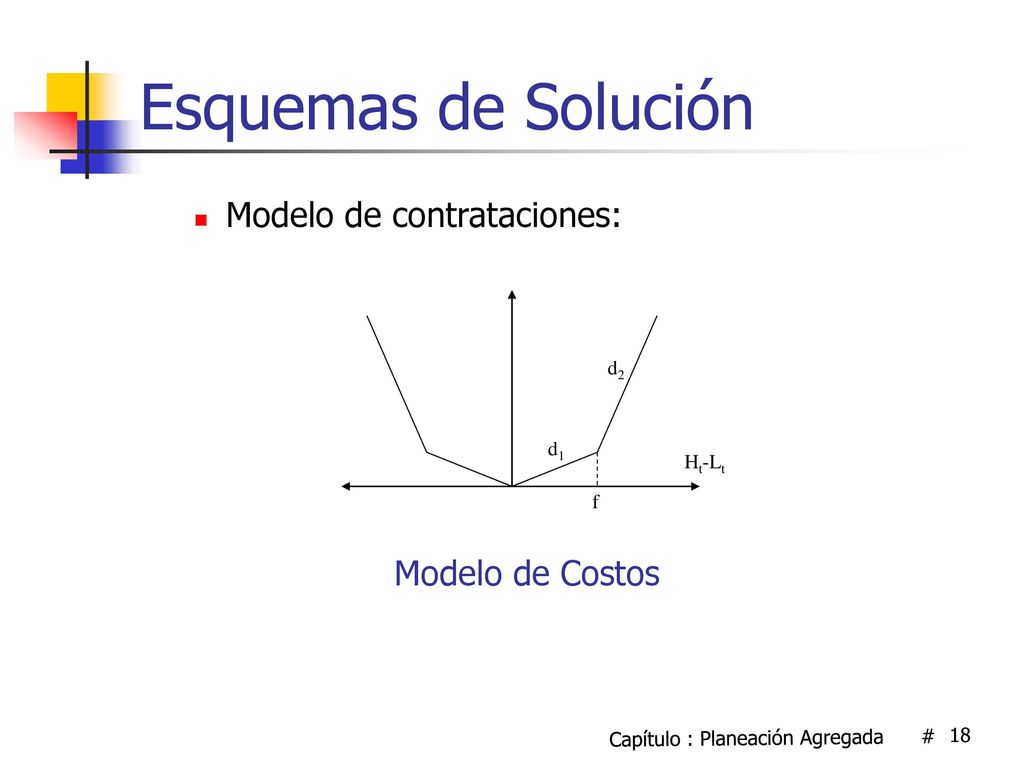 Esquemas de Solución

Modelo de contrataciones:

$d_2$

$d_1$

$H_t$-$L_t$

f

Modelo de Costos

Capítulo : Planeación Agregada # 18